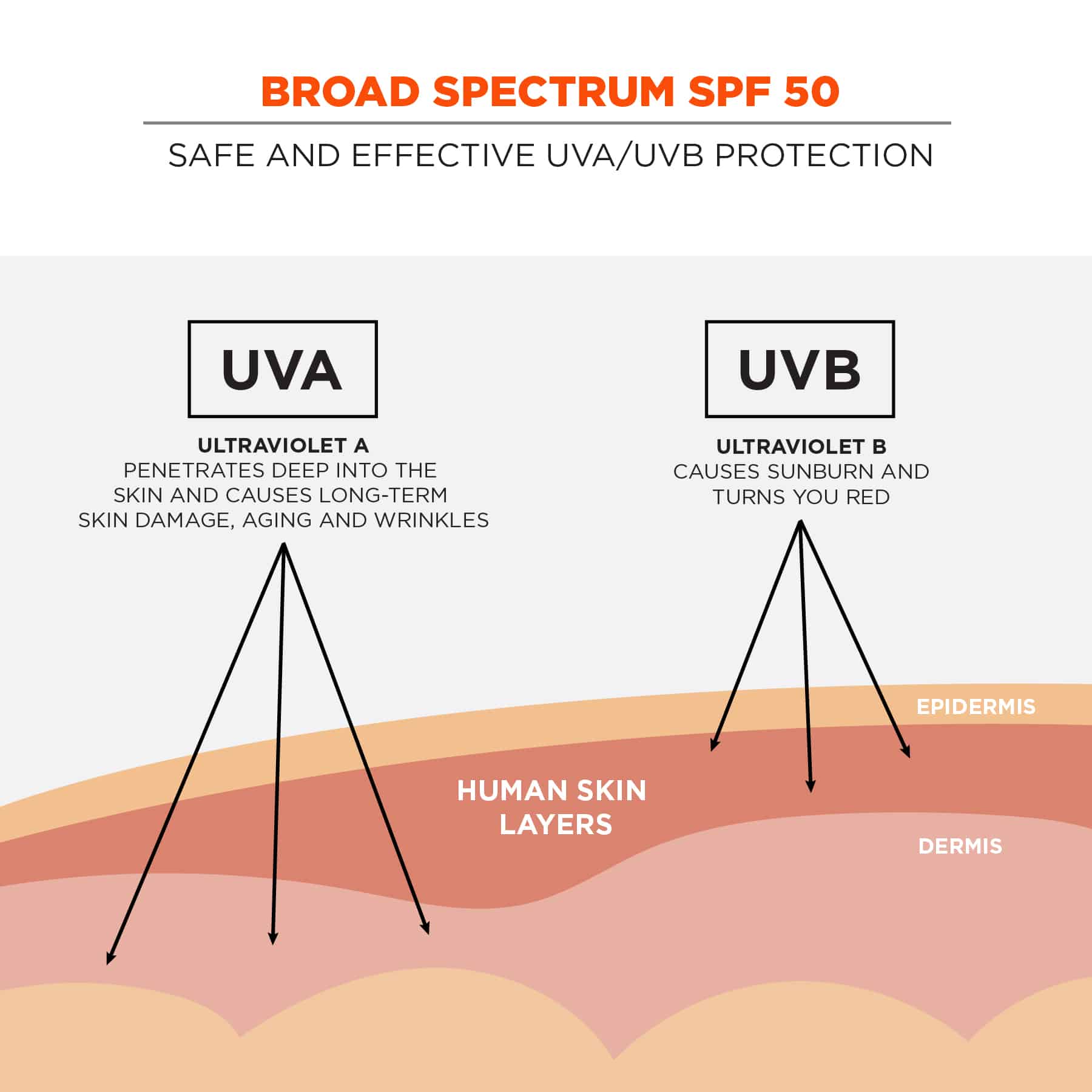 BROAD SPECTRUM SPF 50

SAFE AND EFFECTIVE UVA/UVB PROTECTION

UVA

ULTRAVIOLET A
PENETRATES DEEP INTO THE SKIN AND CAUSES LONG-TERM SKIN DAMAGE, AGING AND WRINKLES

UVB

ULTRAVIOLET B
CAUSES SUNBURN AND TURNS YOU RED

EPIDERMIS

HUMAN SKIN LAYERS

DERMIS